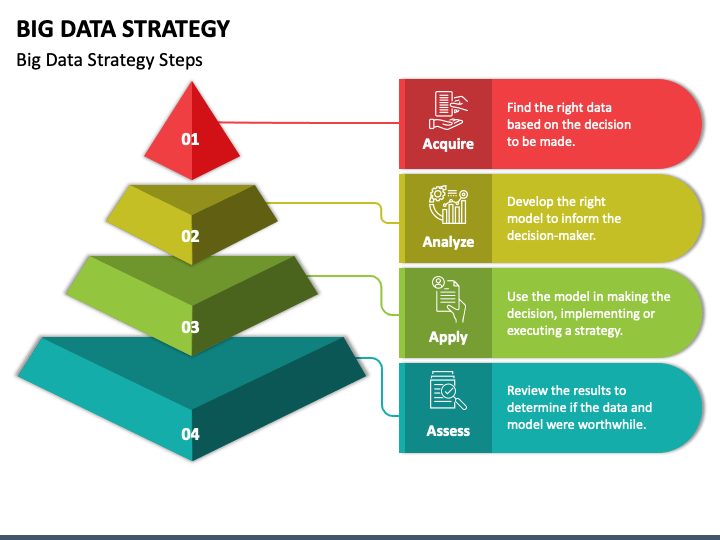 BIG DATA STRATEGY

Big Data Strategy Steps

01

02

03

04

Acquire

Find the right data based on the decision to be made.

Analyze

Develop the right model to inform the decision-maker.

Apply

Use the model in making the decision, implementing or executing a strategy.

Assess

Review the results to determine if the data and model were worthwhile.